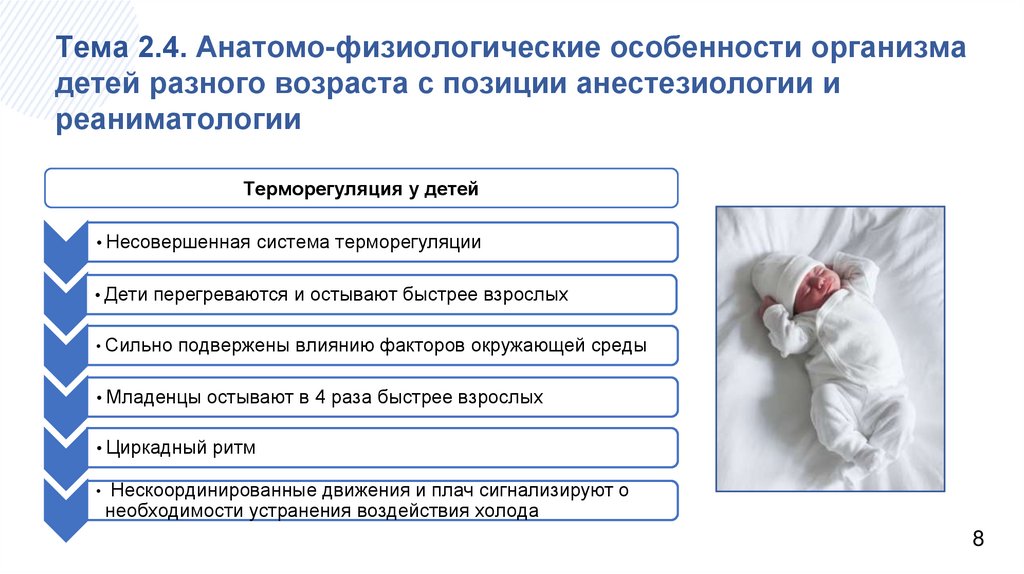 Тема 2.4. Анатомо-физиологические особенности организма детей разного возраста с позиции анестезиологии и реаниматологии

Терморегуляция у детей

• Несовершенная система терморегуляции

• Дети перегреваются и остывают быстрее взрослых

• Сильно подвержены влиянию факторов окружающей среды

• Младенцы остывают в 4 раза быстрее взрослых

• Циркадный ритм

• Нескоординированные движения и плач сигнализируют о необходимости устранения воздействия холода

8